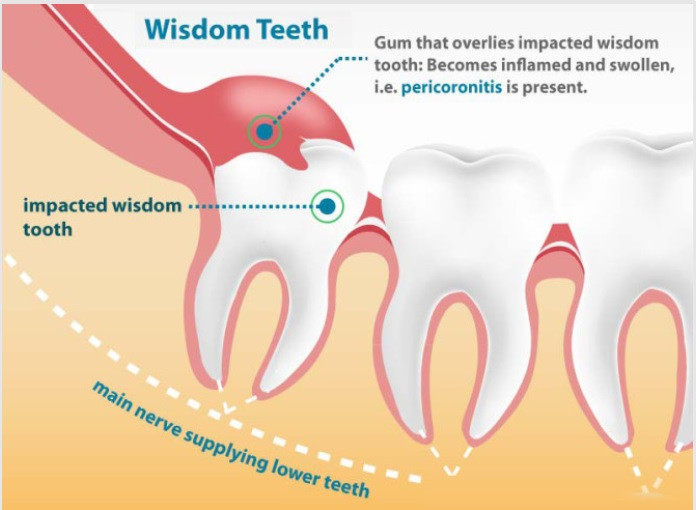 Wisdom Teeth

Gum that overlies impacted wisdom tooth: Becomes inflamed and swollen, i.e. pericoronitis is present.

impacted wisdom tooth

main nerve supplying lower teeth